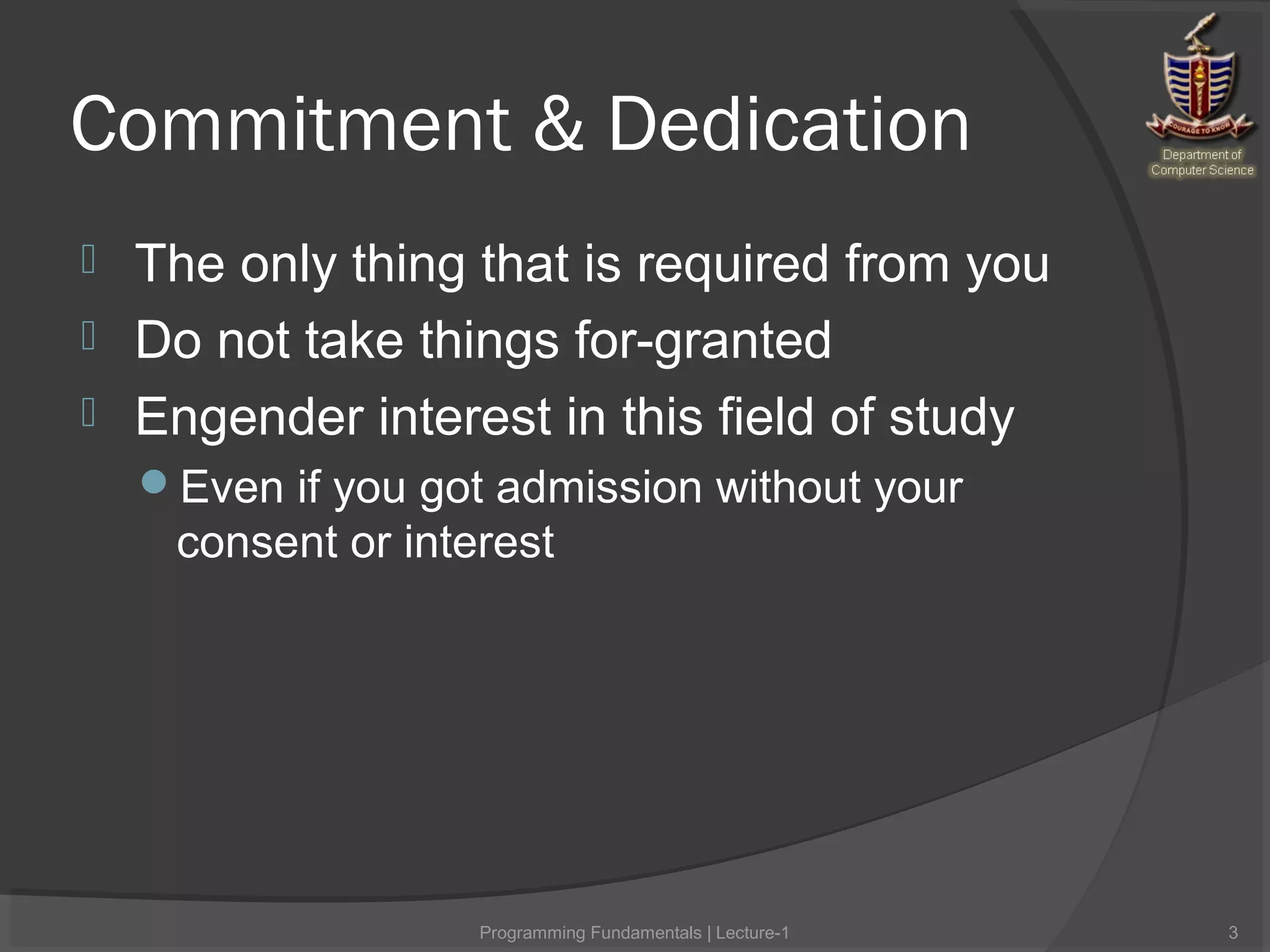 Commitment & Dedication

COURAGE TO KNOW
Department of Computer Science

The only thing that is required from you

Do not take things for-granted

Engender interest in this field of study

Even if you got admission without your consent or interest

Programming Fundamentals | Lecture-1

3